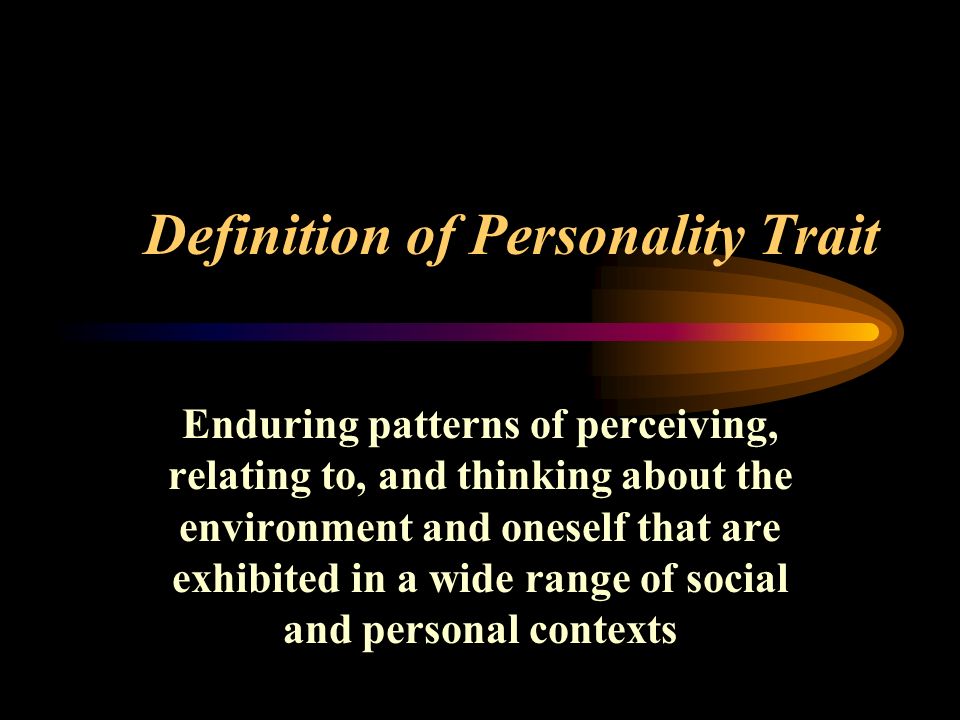 Definition of Personality Trait

Enduring patterns of perceiving, relating to, and thinking about the environment and oneself that are exhibited in a wide range of social and personal contexts